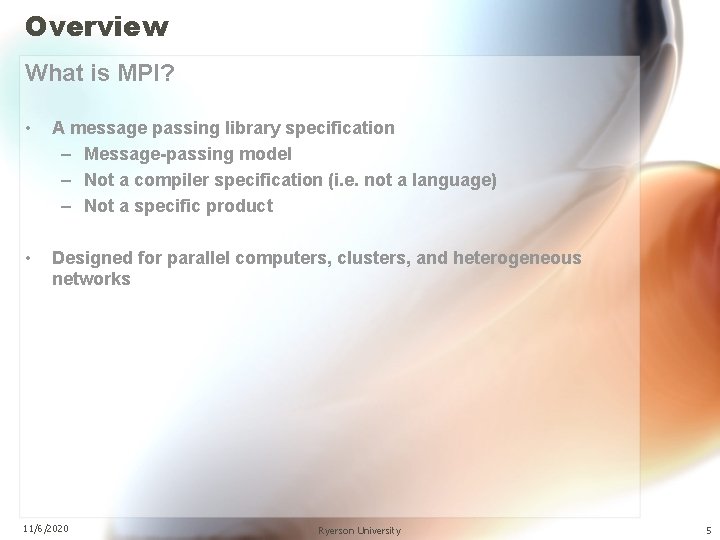 Overview

What is MPI?

• A message passing library specification
– Message-passing model
– Not a compiler specification (i.e. not a language)
– Not a specific product

• Designed for parallel computers, clusters, and heterogeneous networks

11/6/2020

Ryerson University

5